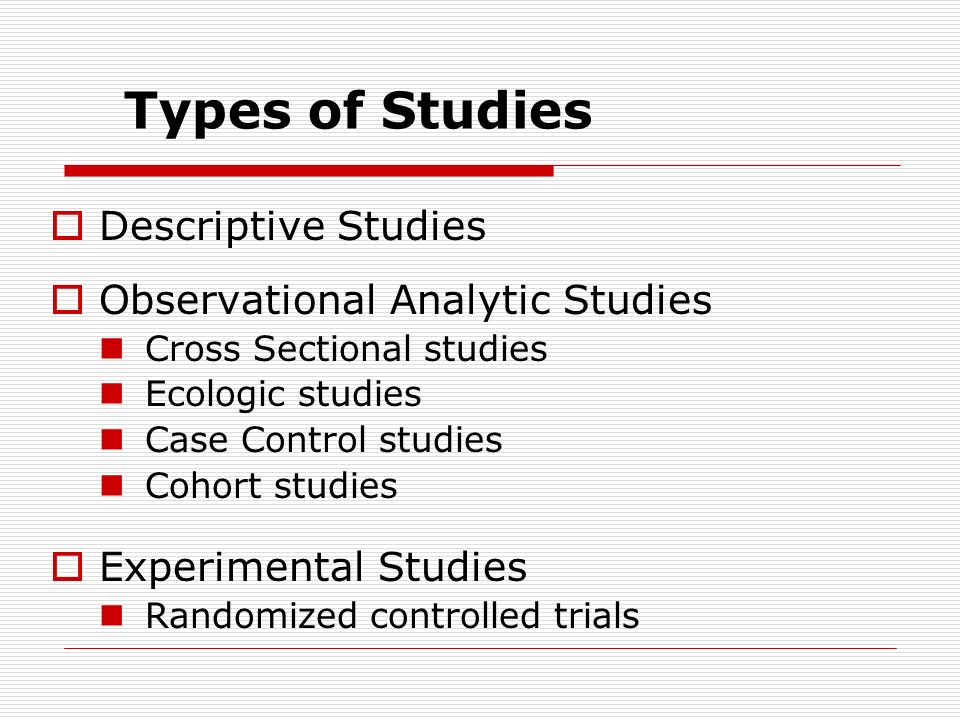 Types of Studies

Descriptive Studies

Observational Analytic Studies

Cross Sectional studies
Ecologic studies
Case Control studies
Cohort studies

Experimental Studies

Randomized controlled trials